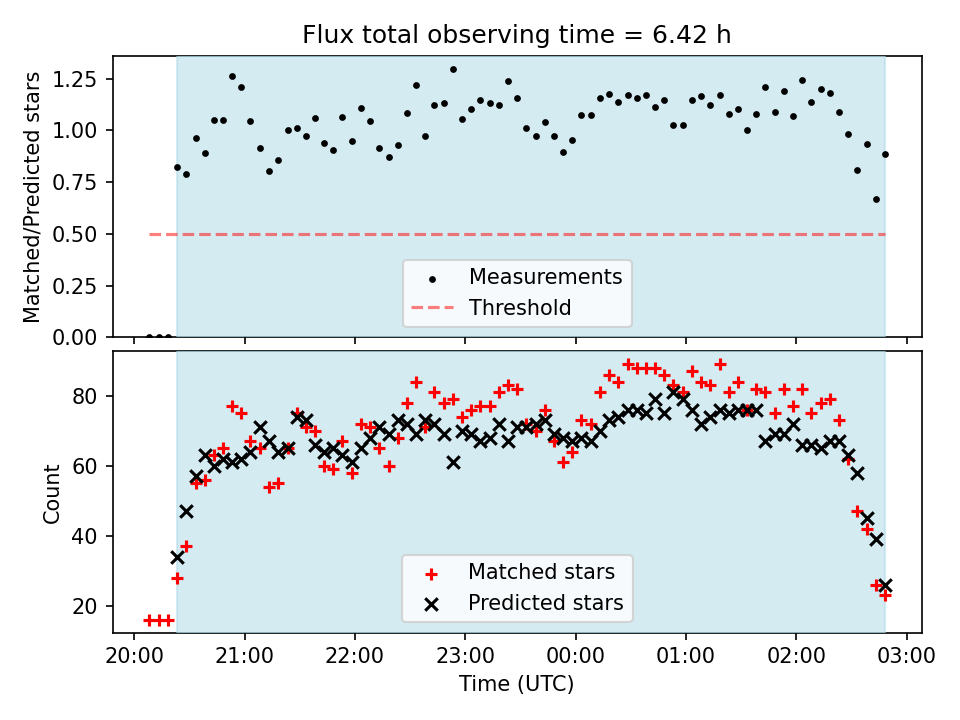 Flux total observing time = 6.42 h

Matched/Predicted stars

1.25
1.00
0.75
0.50
0.25
0.00

Measurements
Threshold

Count

80
60
40
20

Matched stars
Predicted stars

20:00 21:00 22:00 23:00 00:00 01:00 02:00 03:00

Time (UTC)